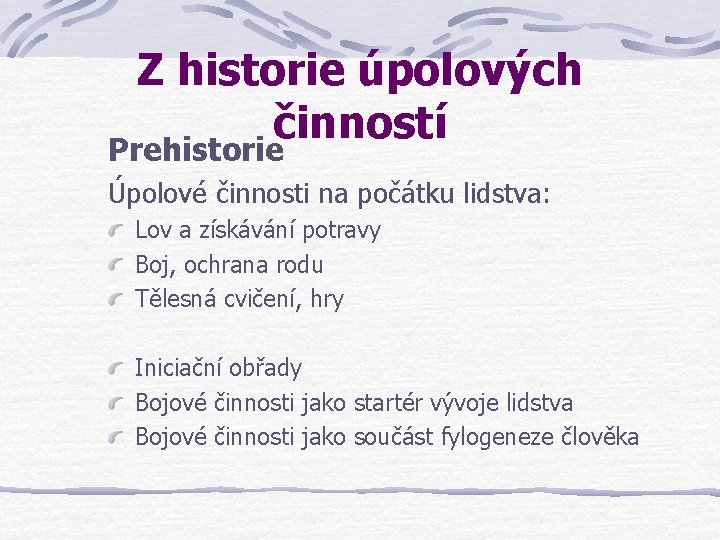 Z historie úpolových činností

Prehistorie

Úpolové činnosti na počátku lidstva:

Lov a získávání potravy
Boj, ochrana rodu
Tělesná cvičení, hry

Iniciační obřady
Bojové činnosti jako startér vývoje lidstva
Bojové činnosti jako součást fylogeneze člověka